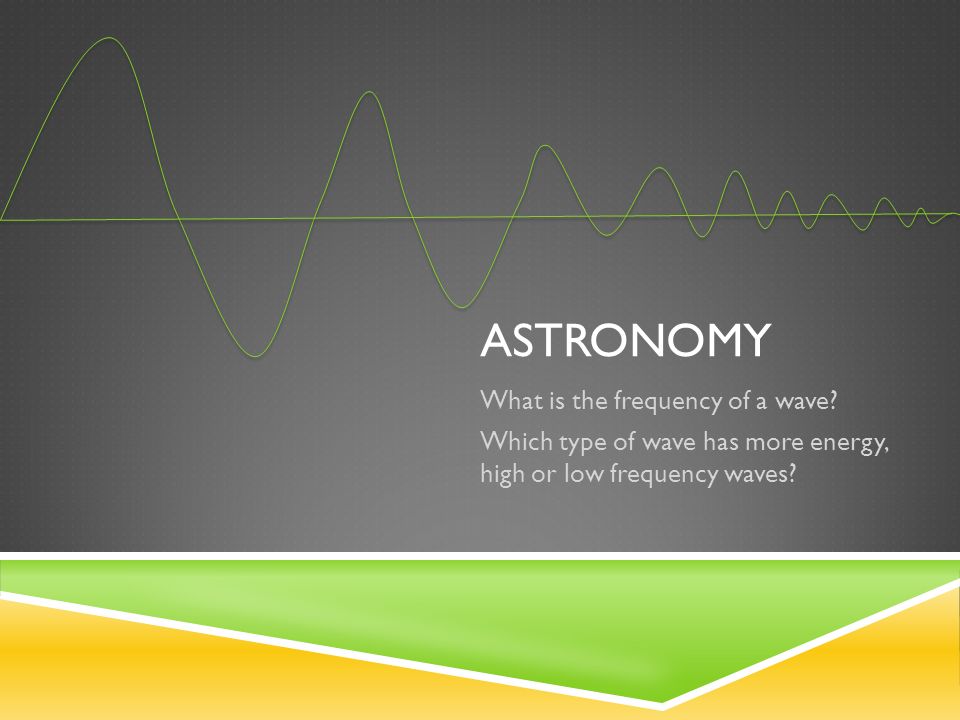 ASTRONOMY

What is the frequency of a wave?

Which type of wave has more energy, high or low frequency waves?